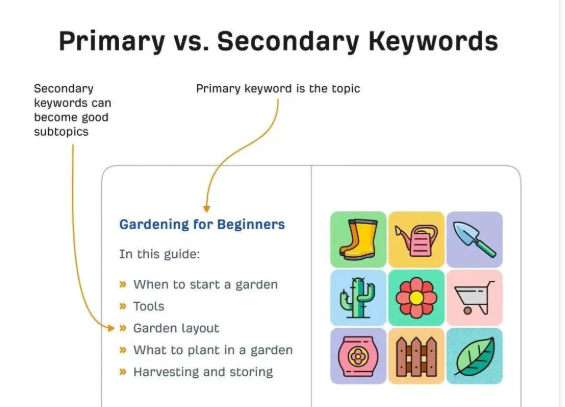 Primary vs. Secondary Keywords

Secondary keywords can become good subtopics

Primary keyword is the topic

Gardening for Beginners

In this guide:

» When to start a garden
» Tools
» Garden layout
» What to plant in a garden
» Harvesting and storing